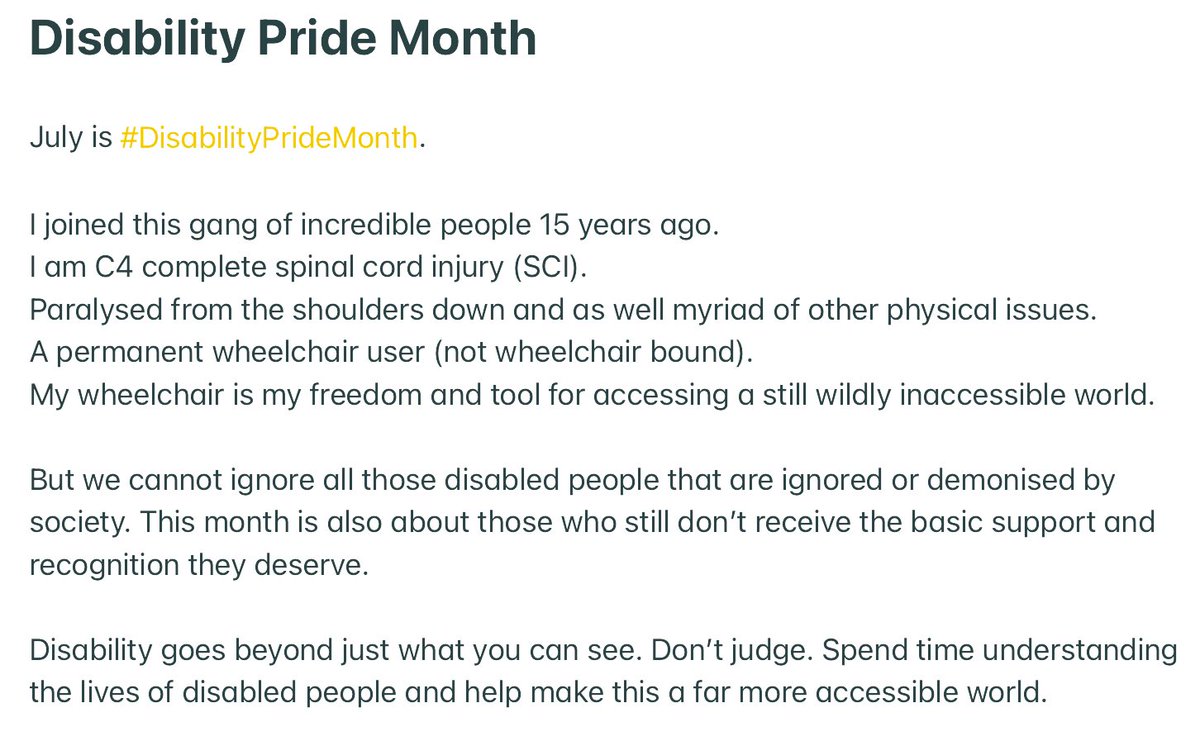 Disability Pride Month

July is #DisabilityPrideMonth.

I joined this gang of incredible people 15 years ago.
I am C4 complete spinal cord injury (SCI).
Paralysed from the shoulders down and as well myriad of other physical issues.
A permanent wheelchair user (not wheelchair bound).
My wheelchair is my freedom and tool for accessing a still wildly inaccessible world.

But we cannot ignore all those disabled people that are ignored or demonised by society. This month is also about those who still don't receive the basic support and recognition they deserve.

Disability goes beyond just what you can see. Don't judge. Spend time understanding the lives of disabled people and help make this a far more accessible world.